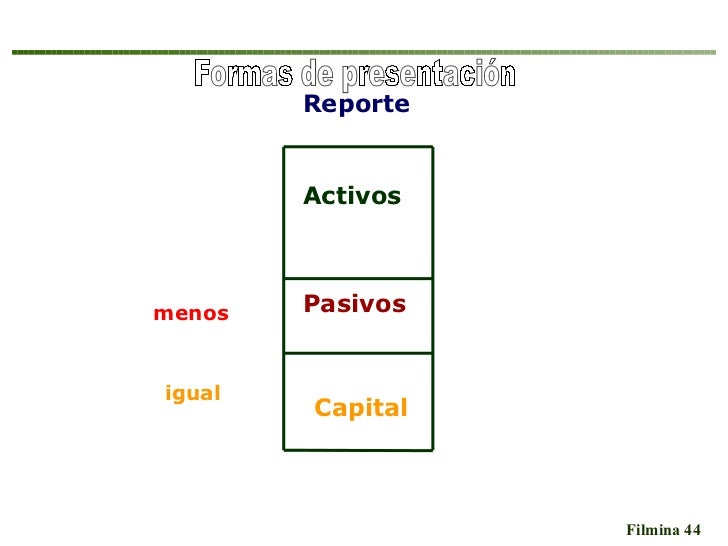 Formas de presentación
Reporte

Activos

menos

Pasivos

igual

Capital

Filmina 44